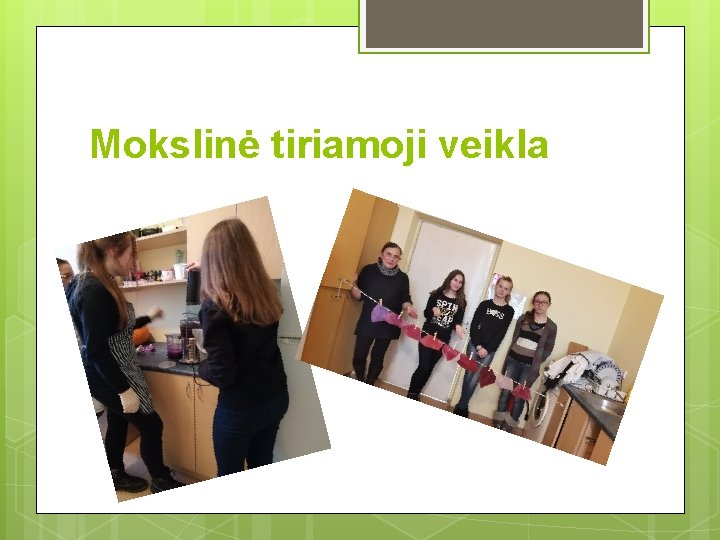 Mokslinė tiriamoji veikla